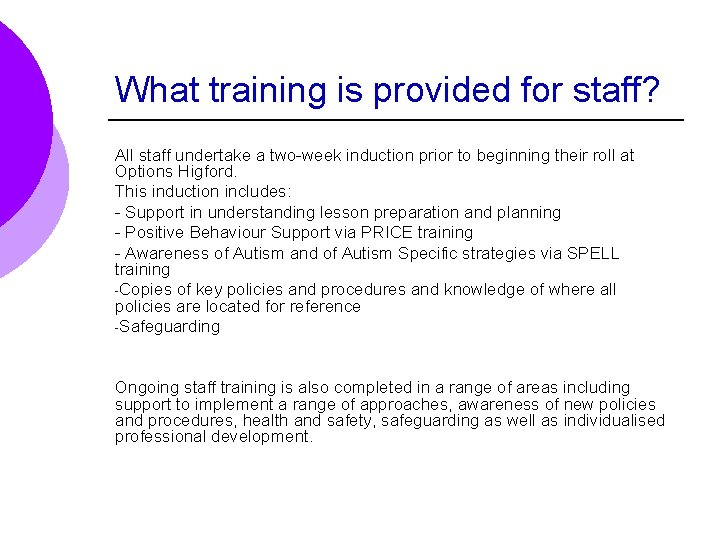 What training is provided for staff?

All staff undertake a two-week induction prior to beginning their roll at Options Higford.

This induction includes:

- Support in understanding lesson preparation and planning

- Positive Behaviour Support via PRICE training

- Awareness of Autism and of Autism Specific strategies via SPELL training

-Copies of key policies and procedures and knowledge of where all policies are located for reference

-Safeguarding

Ongoing staff training is also completed in a range of areas including support to implement a range of approaches, awareness of new policies and procedures, health and safety, safeguarding as well as individualised professional development.